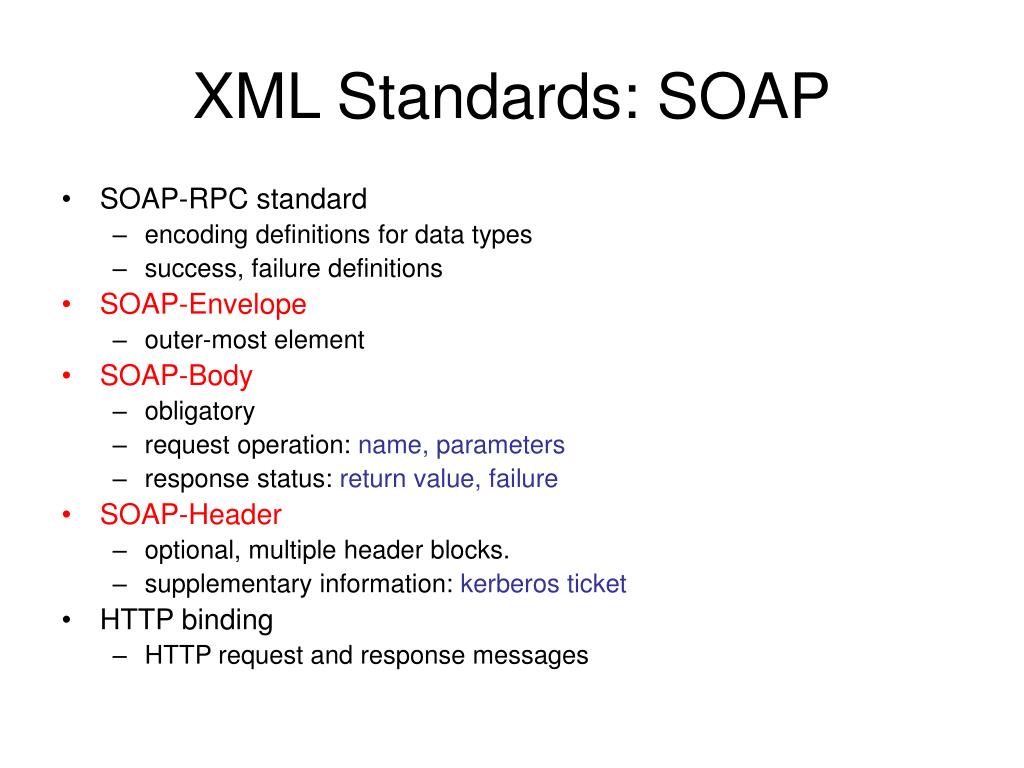 XML Standards: SOAP

• SOAP-RPC standard
– encoding definitions for data types
– success, failure definitions
• SOAP-Envelope
– outer-most element
• SOAP-Body
– obligatory
– request operation: name, parameters
– response status: return value, failure
• SOAP-Header
– optional, multiple header blocks.
– supplementary information: kerberos ticket
• HTTP binding
– HTTP request and response messages